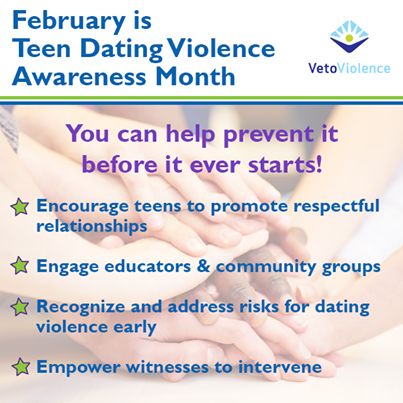 February is Teen Dating Violence Awareness Month

VetoViolence

You can help prevent it before it ever starts!

Encourage teens to promote respectful relationships

Engage educators & community groups

Recognize and address risks for dating violence early

Empower witnesses to intervene